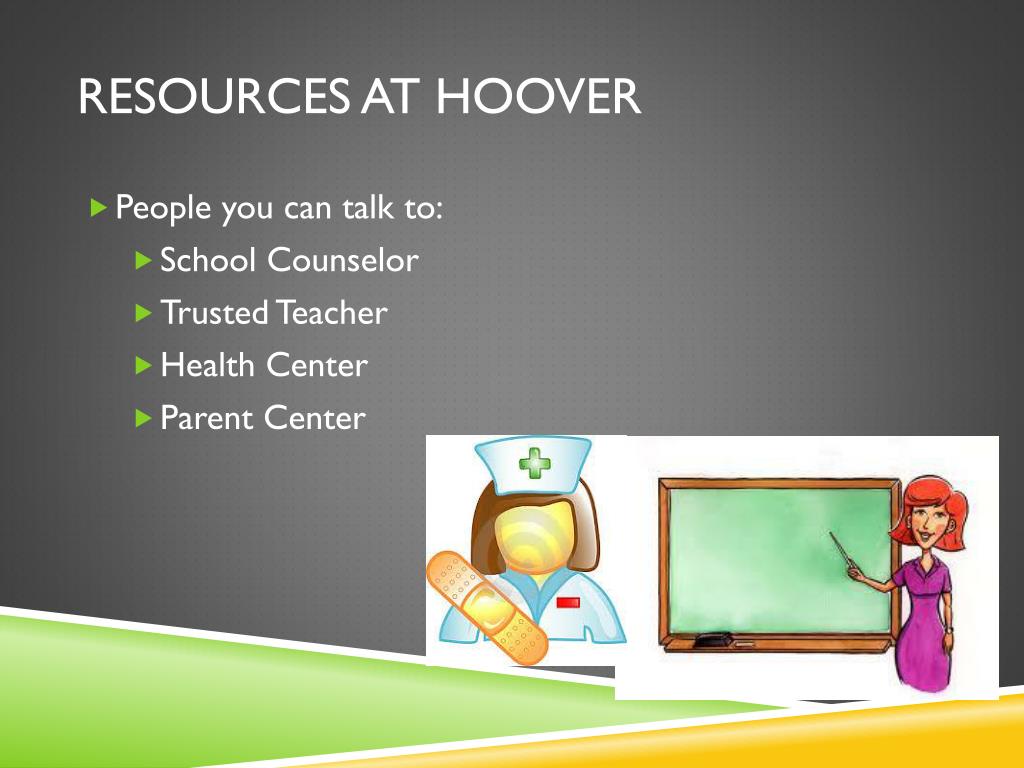 RESOURCES AT HOOVER

People you can talk to:

School Counselor

Trusted Teacher

Health Center

Parent Center